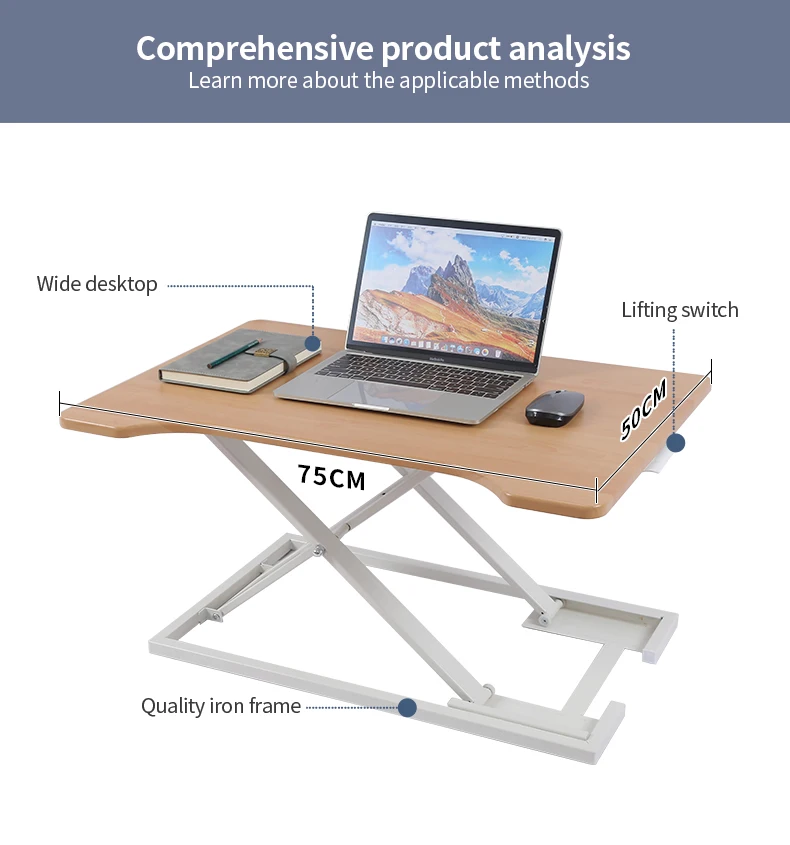 Comprehensive product analysis
Learn more about the applicable methods

Wide desktop

Lifting switch

50CM

75CM

Quality iron frame